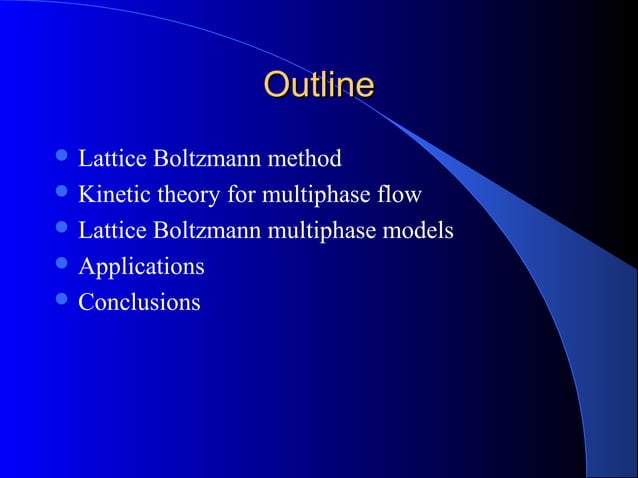 Outline

- Lattice Boltzmann method
- Kinetic theory for multiphase flow
- Lattice Boltzmann multiphase models
- Applications
- Conclusions